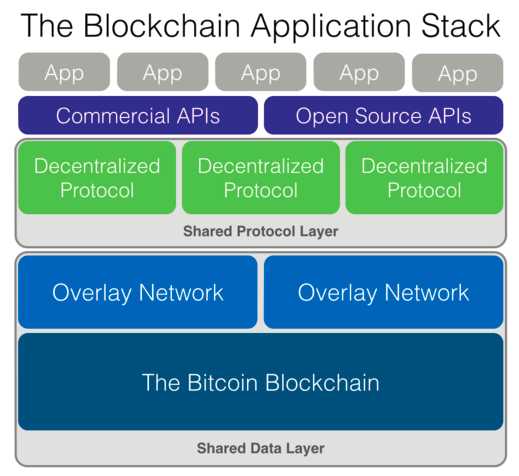 The Blockchain Application Stack

App App App App App

Commercial APIs Open Source APIs

Decentralized Protocol Decentralized Protocol Decentralized Protocol

Shared Protocol Layer

Overlay Network Overlay Network

The Bitcoin Blockchain

Shared Data Layer